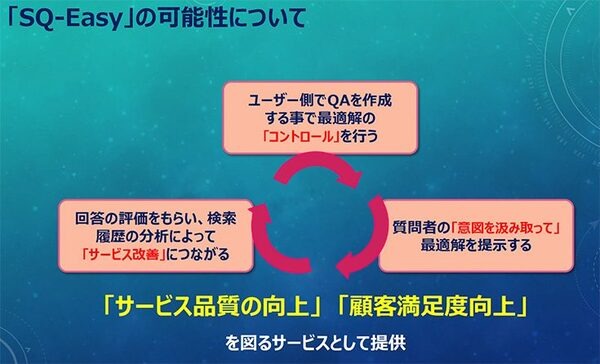 「SQ-Easy」の可能性について

ユーザー側でQAを作成する事で最適解の「コントロール」を行う

質問者の「意図を汲み取って」最適解を提示する

回答の評価をもらい、検索履歴の分析によって「サービス改善」につながる

「サービス品質の向上」「顧客満足度向上」

を図るサービスとして提供